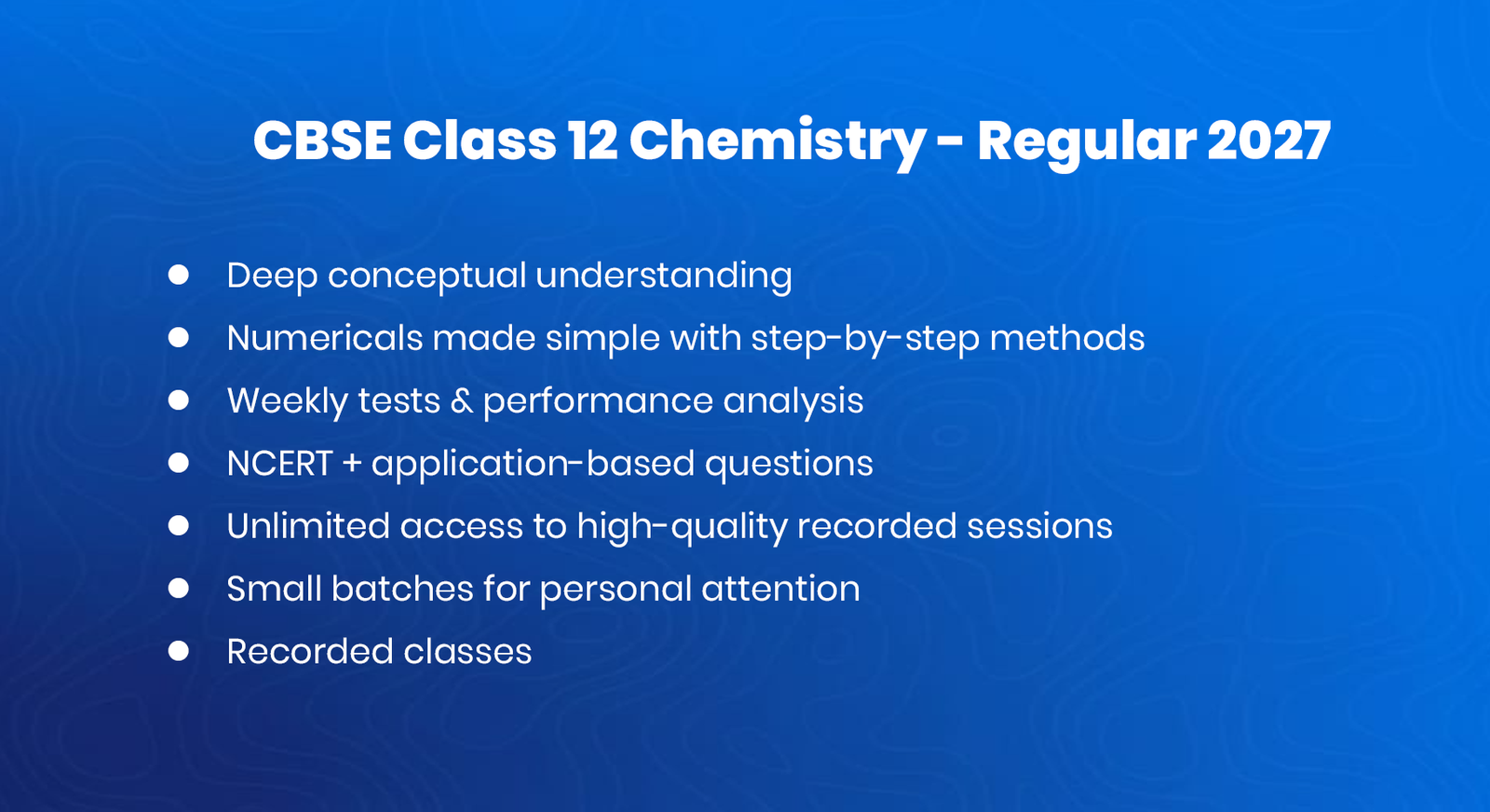 CBSE Class 12 Chemistry - Regular 2027

- Deep conceptual understanding
- Numericals made simple with step-by-step methods
- Weekly tests & performance analysis
- NCERT + application-based questions
- Unlimited access to high-quality recorded sessions
- Small batches for personal attention
- Recorded classes